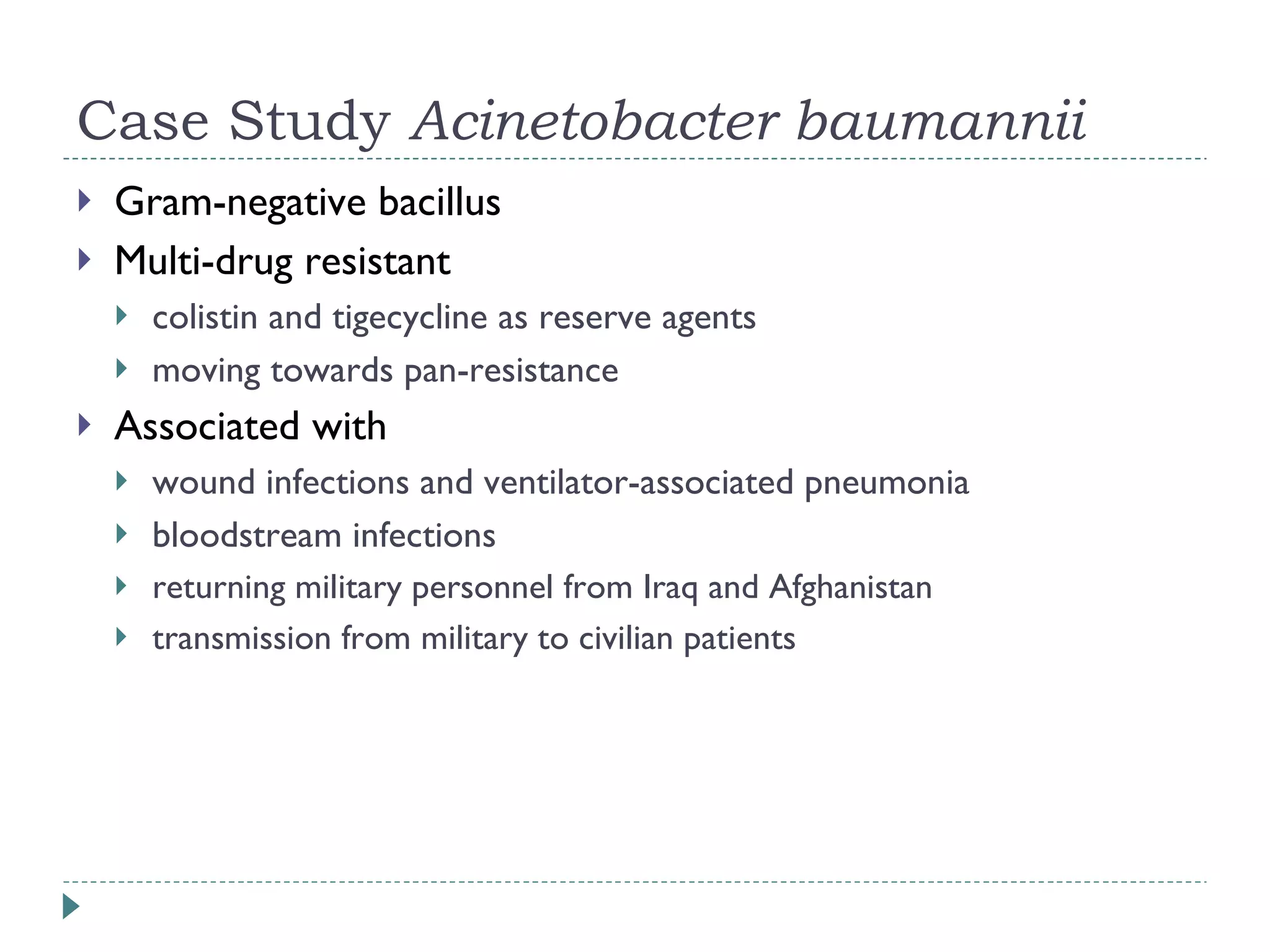 Case Study Acinetobacter baumannii

Gram-negative bacillus

Multi-drug resistant

colistin and tigecycline as reserve agents

moving towards pan-resistance

Associated with

wound infections and ventilator-associated pneumonia

bloodstream infections

returning military personnel from Iraq and Afghanistan

transmission from military to civilian patients